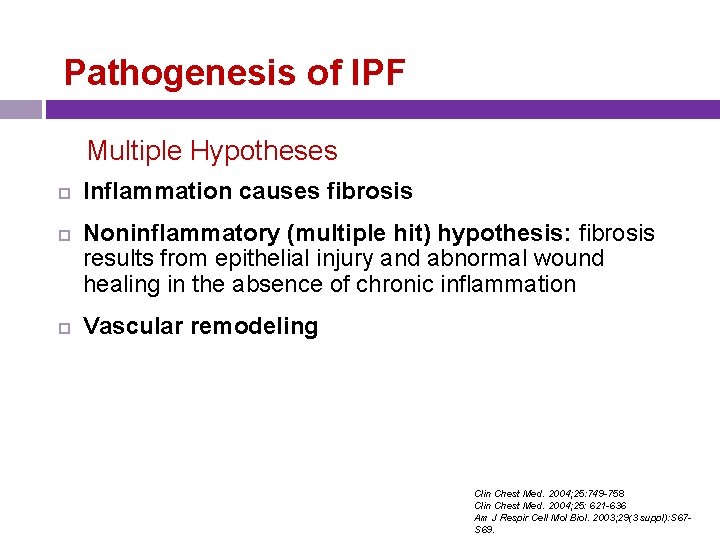 Pathogenesis of IPF

Multiple Hypotheses

Inflammation causes fibrosis

Noninflammatory (multiple hit) hypothesis: fibrosis results from epithelial injury and abnormal wound healing in the absence of chronic inflammation

Vascular remodeling

Clin Chest Med. 2004;25:749-758
Clin Chest Med. 2004;25: 621-636
Am J Respir Cell Mol Biol. 2003;29(3 suppl):S67-S69.